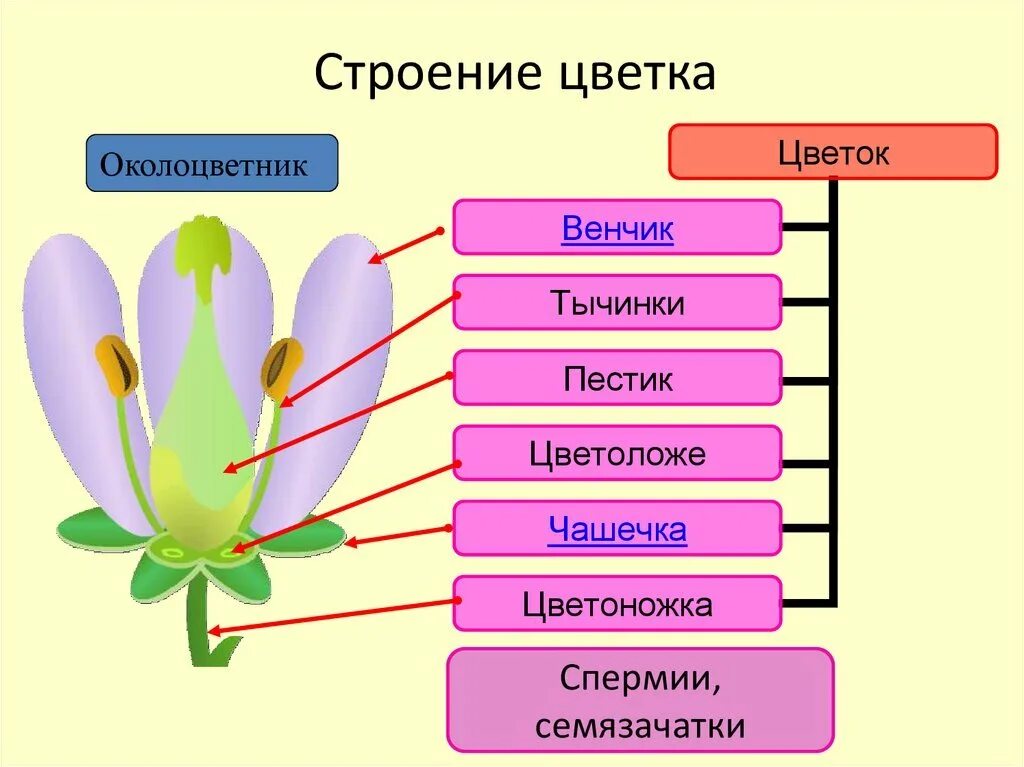 Строение цветка

Околоцветник

Цветок

Венчик

Тычинки

Пестик

Цветоложе

Чашечка

Цветоножка

Спермии, семязачатки